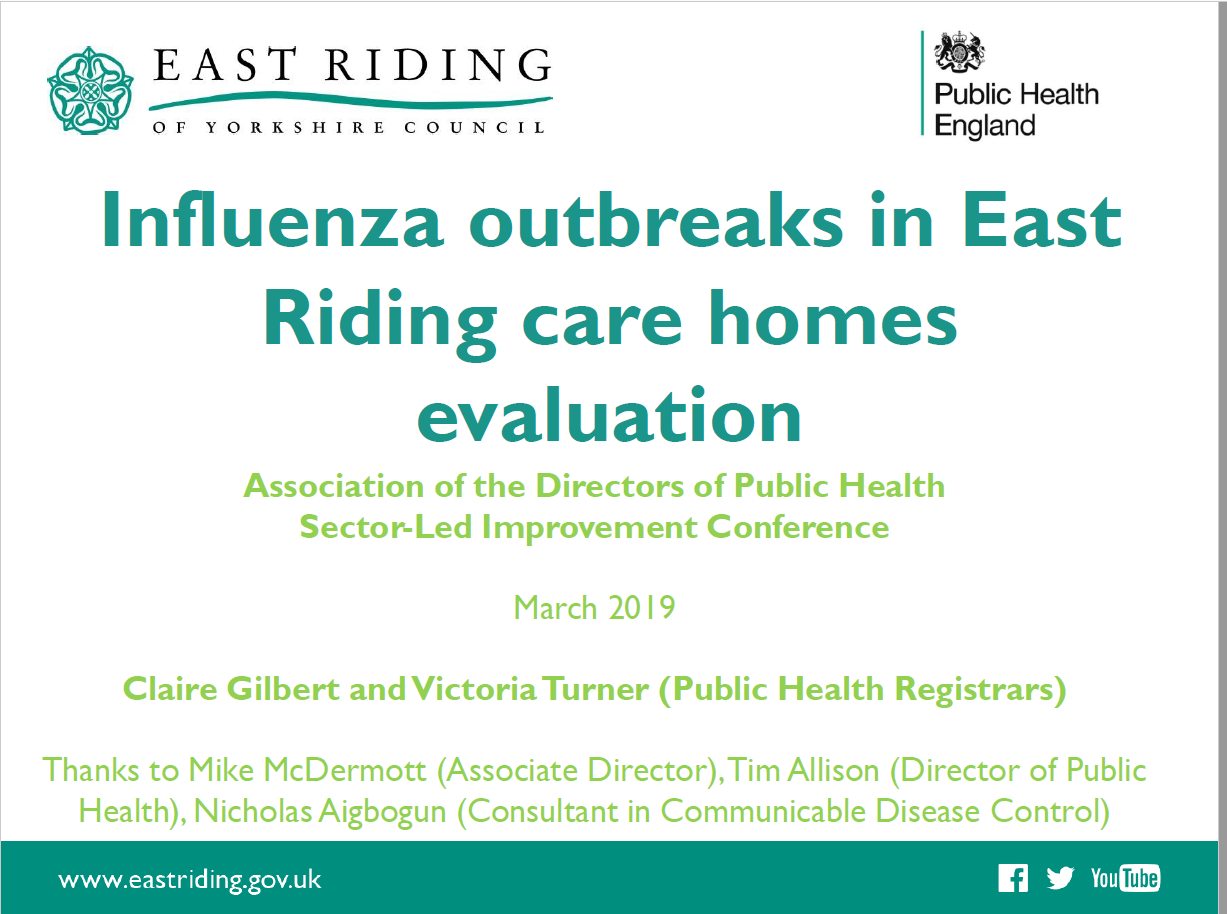 EAST RIDING
OF YORKSHIRE COUNCIL

Public Health England

Influenza outbreaks in East Riding care homes evaluation

Association of the Directors of Public Health Sector-Led Improvement Conference

March 2019

Claire Gilbert and Victoria Turner (Public Health Registrars)

Thanks to Mike McDermott (Associate Director), Tim Allison (Director of Public Health), Nicholas Aigbogun (Consultant in Communicable Disease Control)

www.eastriding.gov.uk

YouTube